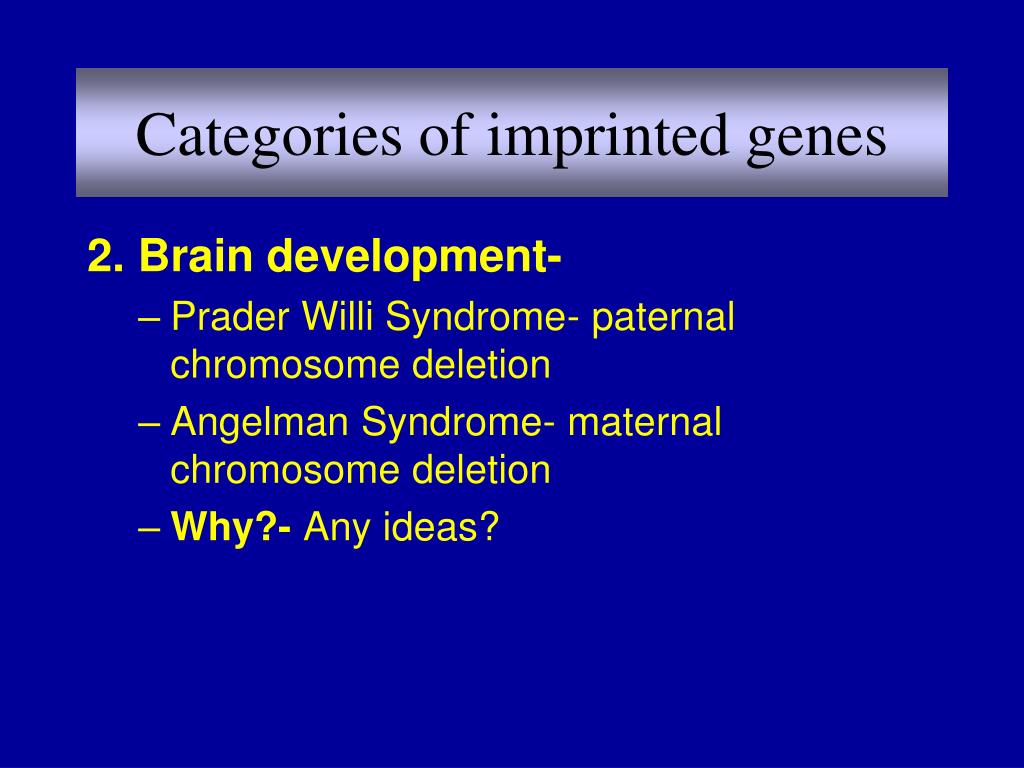 Categories of imprinted genes

2. Brain development-

– Prader Willi Syndrome- paternal chromosome deletion

– Angelman Syndrome- maternal chromosome deletion

– Why?- Any ideas?